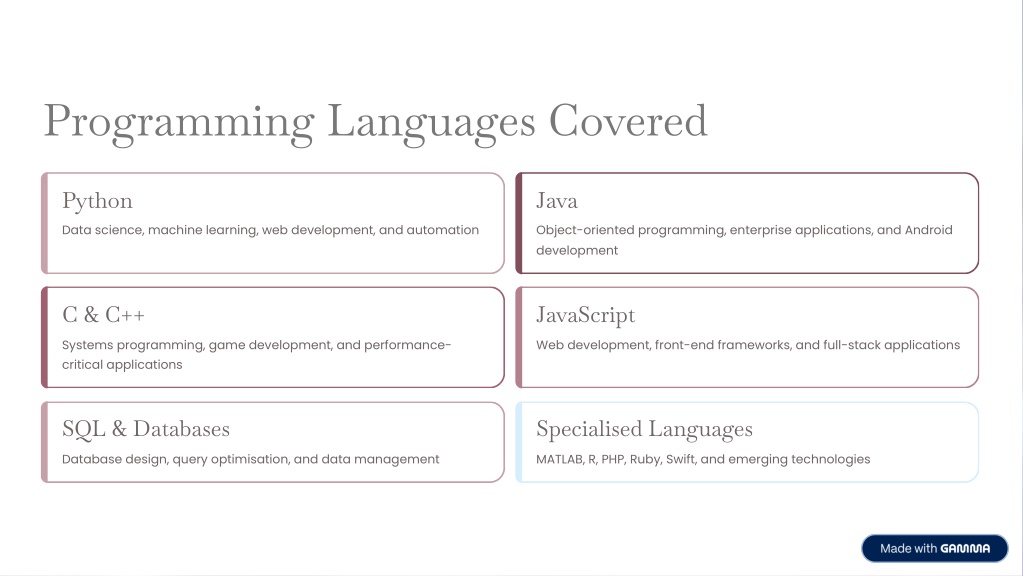 Programming Languages Covered

Python

Data science, machine learning, web development, and automation

Java

Object-oriented programming, enterprise applications, and Android development

C & C++

Systems programming, game development, and performance-critical applications

JavaScript

Web development, front-end frameworks, and full-stack applications

SQL & Databases

Database design, query optimisation, and data management

Specialised Languages

MATLAB, R, PHP, Ruby, Swift, and emerging technologies

Made with GAMMA